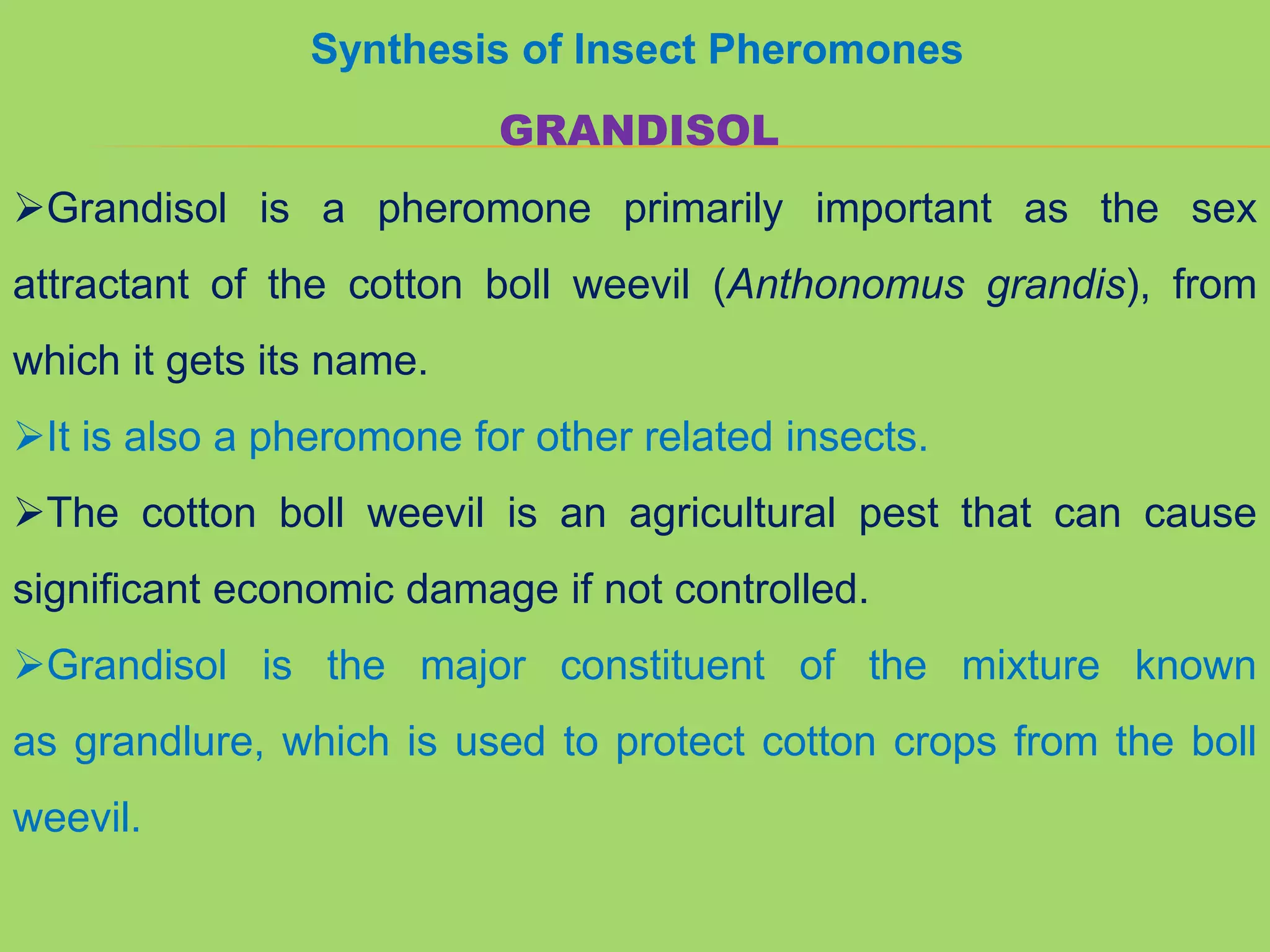 Synthesis of Insect Pheromones

GRANDISOL

➢Grandisol is a pheromone primarily important as the sex attractant of the cotton boll weevil (Anthonomus grandis), from which it gets its name.

➢It is also a pheromone for other related insects.

➢The cotton boll weevil is an agricultural pest that can cause significant economic damage if not controlled.

➢Grandisol is the major constituent of the mixture known as grandlure, which is used to protect cotton crops from the boll weevil.